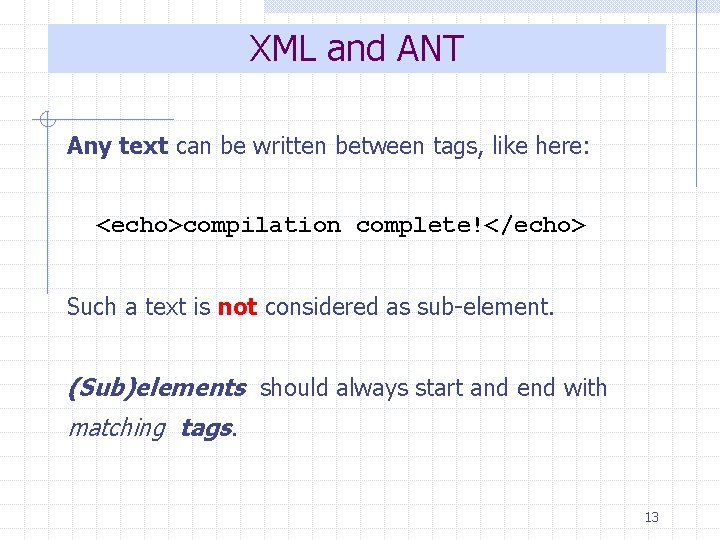 XML and ANT

Any text can be written between tags, like here:

<echo>compilation complete!</echo>

Such a text is not considered as sub-element.

(Sub)elements should always start and end with matching tags.

13